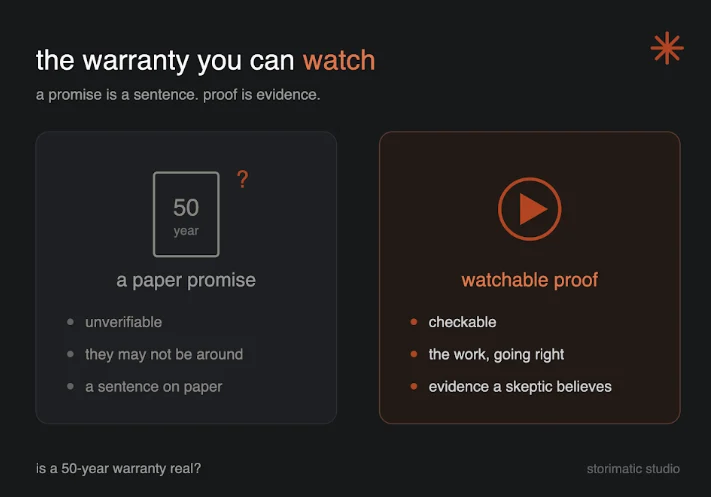 the warranty you can watch

a promise is a sentence. proof is evidence.

50
year

?

a paper promise

- unverifiable
- they may not be around
- a sentence on paper

watchable proof

- checkable
- the work, going right
- evidence a skeptic believes

is a 50-year warranty real?

storimatic studio